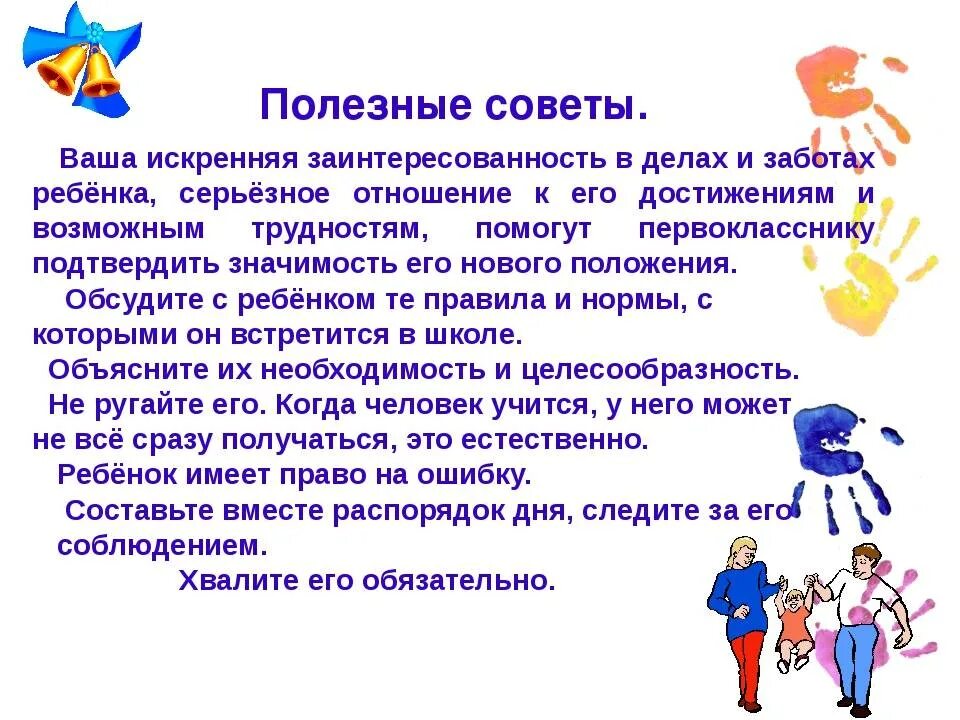 Полезные советы.

Ваша искренняя заинтересованность в делах и заботах ребёнка, серьёзное отношение к его достижениям и возможным трудностям, помогут первокласснику подтвердить значимость его нового положения.

Обсудите с ребёнком те правила и нормы, с которыми он встретится в школе.

Объясните их необходимость и целесообразность.

Не ругайте его. Когда человек учится, у него может не всё сразу получаться, это естественно.

Ребёнок имеет право на ошибку.

Составьте вместе распорядок дня, следите за его соблюдением.

Хвалите его обязательно.